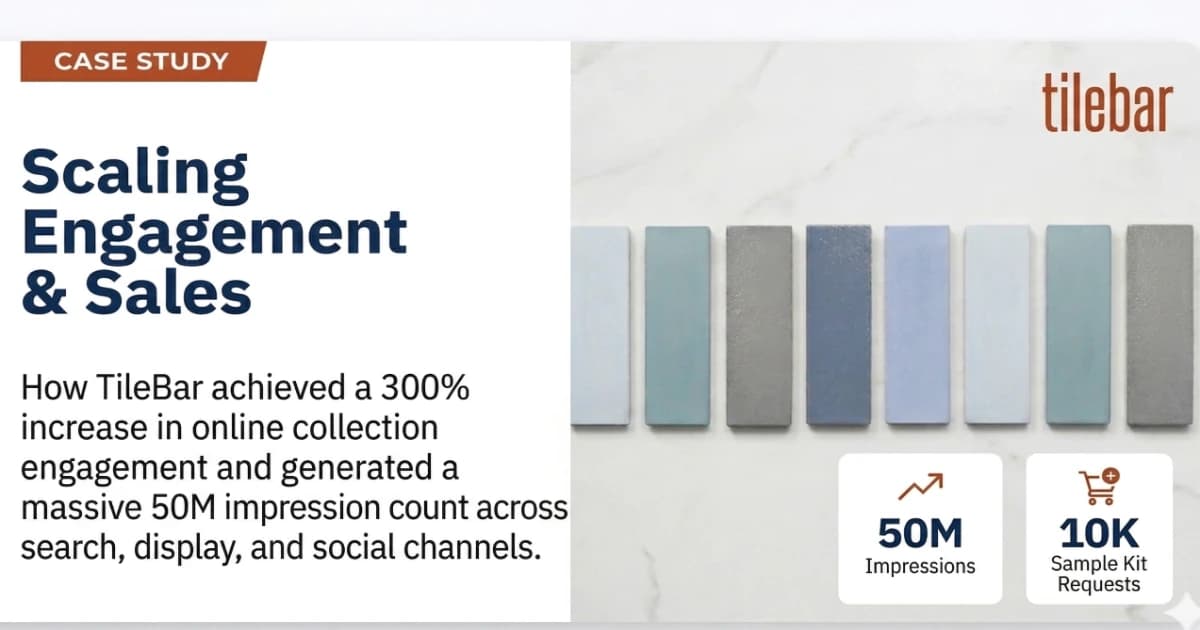 CASE STUDY

tilebar

Scaling Engagement & Sales

How TileBar achieved a 300% increase in online collection engagement and generated a massive 50M impression count across search, display, and social channels.

50M
Impressions

10K
Sample Kit Requests